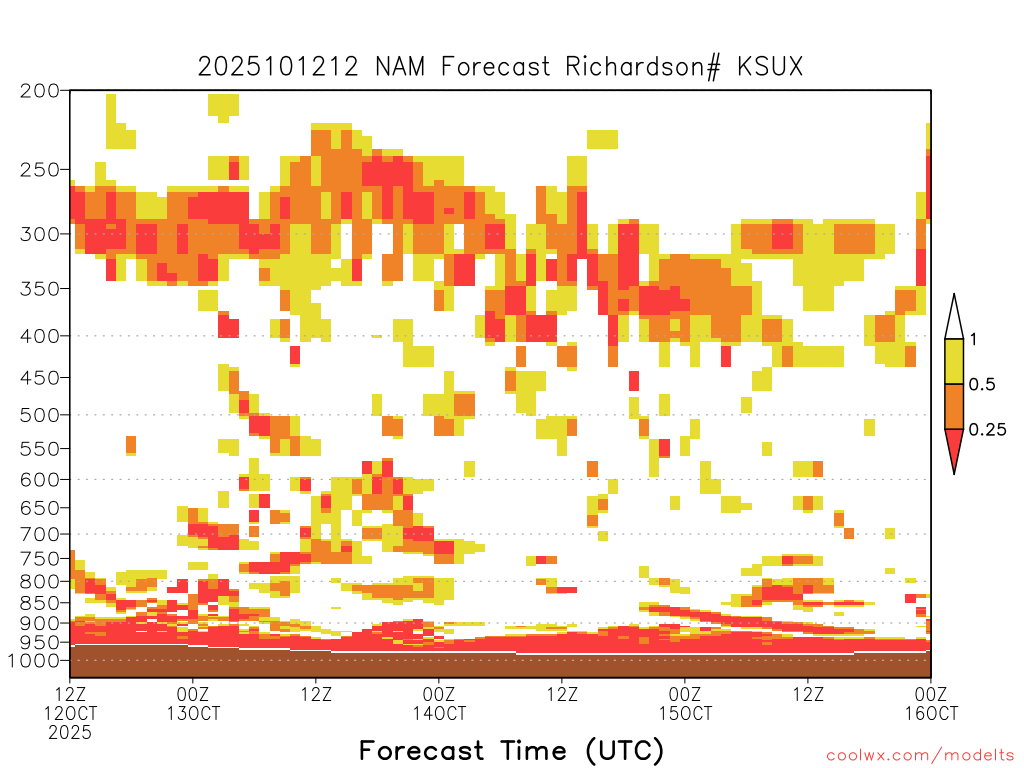 2025101212 NAM Forecast Richardson# KSUX

200
250
300
350
400
450
500
550
600
650
700
750
800
850
900
950
1000

1
0.5
0.25

12Z
12OCT
2025
00Z
13OCT
12Z
00Z
14OCT
12Z
00Z
15OCT
12Z
00Z
16OCT

Forecast Time (UTC)

coolwx.com/modelts